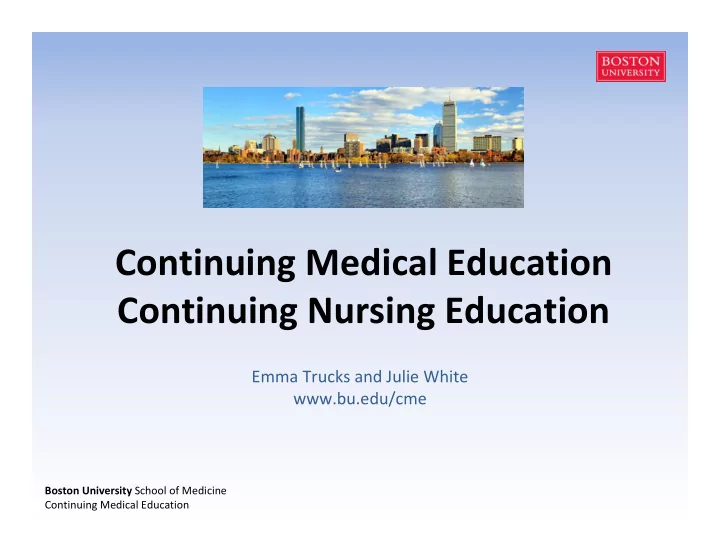 BOSTON UNIVERSITY

Continuing Medical Education
Continuing Nursing Education

Emma Trucks and Julie White
www.bu.edu/cme

Boston University School of Medicine
Continuing Medical Education